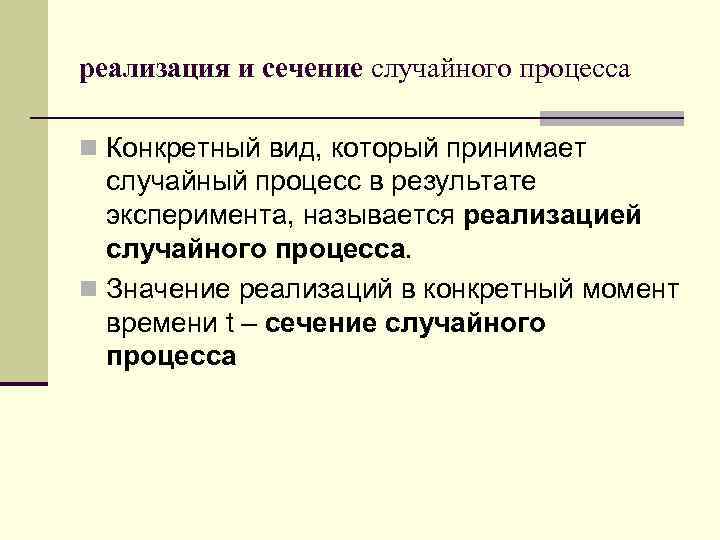 реализация и сечение случайного процесса

Конкретный вид, который принимает случайный процесс в результате эксперимента, называется реализацией случайного процесса.

Значение реализаций в конкретный момент времени t – сечение случайного процесса